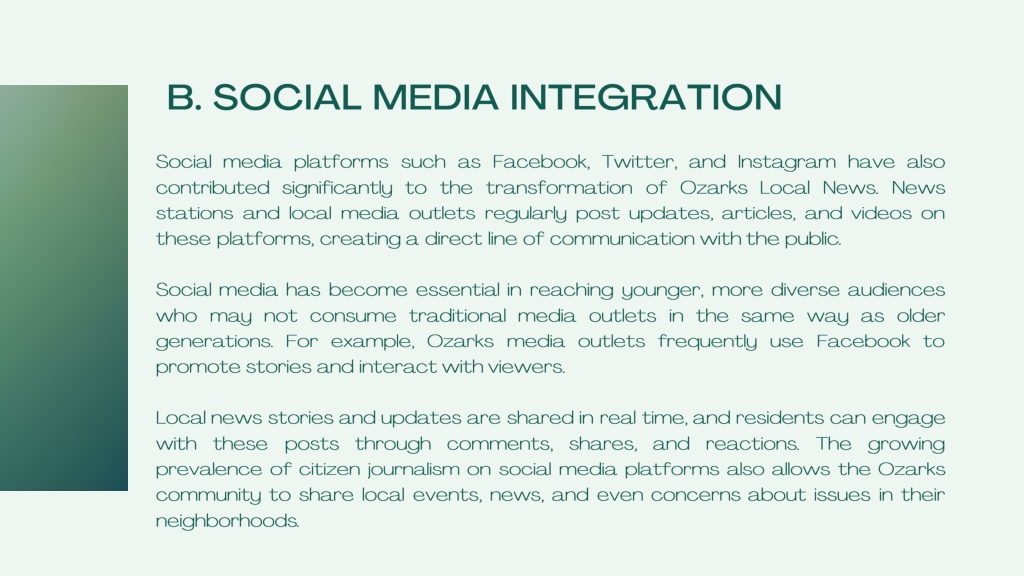 B. SOCIAL MEDIA INTEGRATION

Social media platforms such as Facebook, Twitter, and Instagram have also contributed significantly to the transformation of Ozarks Local News. News stations and local media outlets regularly post updates, articles, and videos on these platforms, creating a direct line of communication with the public.

Social media has become essential in reaching younger, more diverse audiences who may not consume traditional media outlets in the same way as older generations. For example, Ozarks media outlets frequently use Facebook to promote stories and interact with viewers.

Local news stories and updates are shared in real time, and residents can engage with these posts through comments, shares, and reactions. The growing prevalence of citizen journalism on social media platforms also allows the Ozarks community to share local events, news, and even concerns about issues in their neighborhoods.